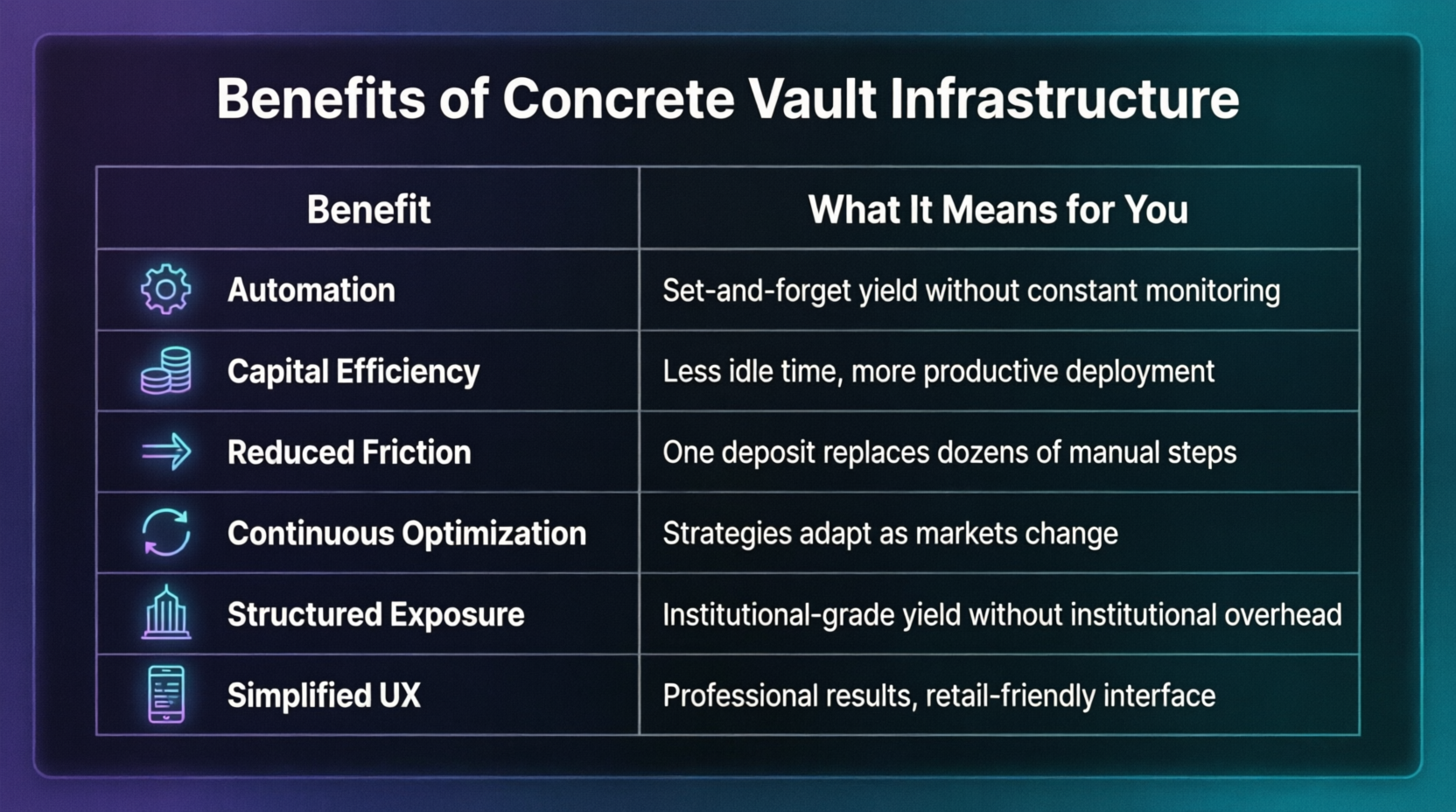 Benefits of Concrete Vault Infrastructure

| Benefit | What It Means for You |
|---|---|
| Automation | Set-and-forget yield without constant monitoring |
| Capital Efficiency | Less idle time, more productive deployment |
| Reduced Friction | One deposit replaces dozens of manual steps |
| Continuous Optimization | Strategies adapt as markets change |
| Structured Exposure | Institutional-grade yield without institutional overhead |
| Simplified UX | Professional results, retail-friendly interface |